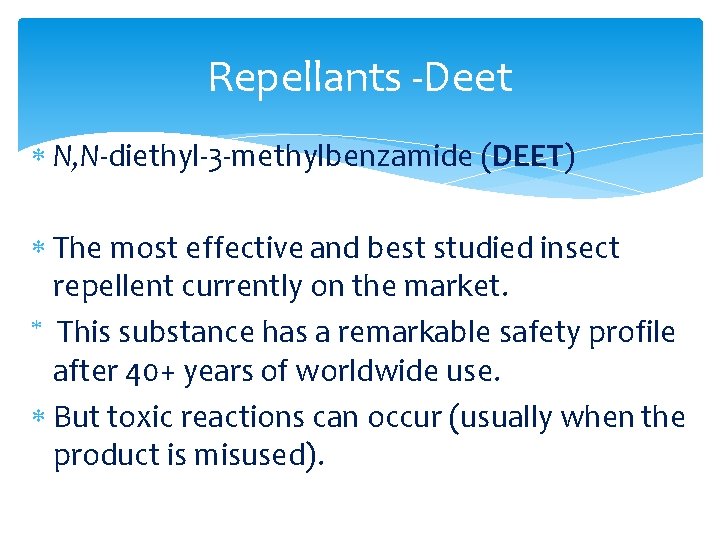 Repellants -Deet

* N,N-diethyl-3-methylbenzamide (DEET)

* The most effective and best studied insect repellent currently on the market.
* This substance has a remarkable safety profile after 40+ years of worldwide use.
* But toxic reactions can occur (usually when the product is misused).